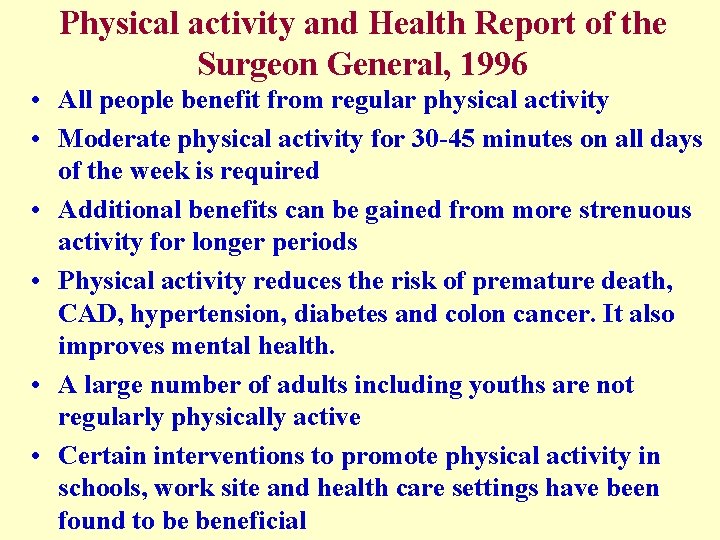 Physical activity and Health Report of the Surgeon General, 1996

• All people benefit from regular physical activity

• Moderate physical activity for 30-45 minutes on all days of the week is required

• Additional benefits can be gained from more strenuous activity for longer periods

• Physical activity reduces the risk of premature death, CAD, hypertension, diabetes and colon cancer. It also improves mental health.

• A large number of adults including youths are not regularly physically active

• Certain interventions to promote physical activity in schools, work site and health care settings have been found to be beneficial